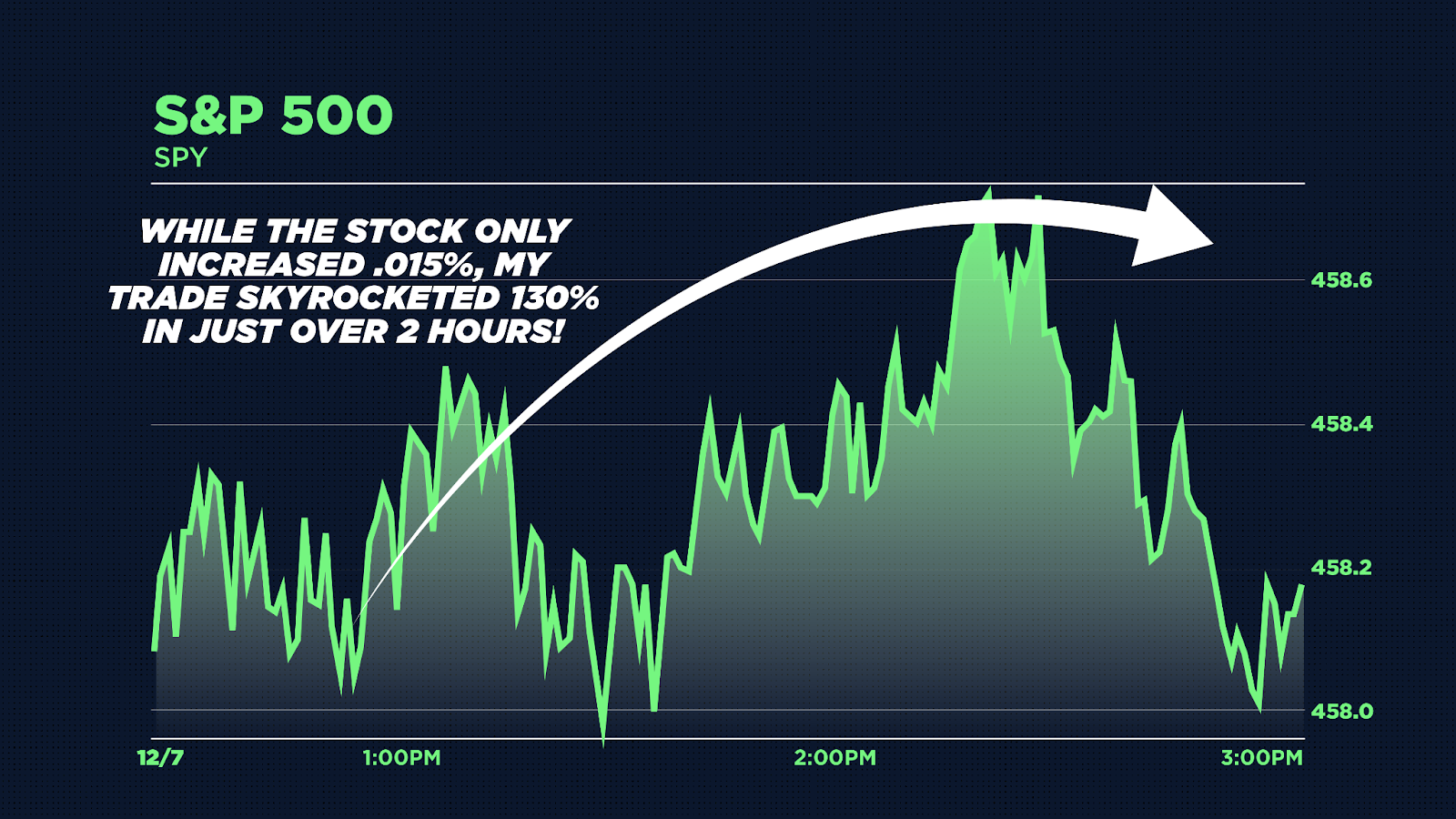 S&P 500
SPY

WHILE THE STOCK ONLY INCREASED .015%, MY TRADE SKYROCKETED 130% IN JUST OVER 2 HOURS!

458.6
458.4
458.2
458.0

12/7
1:00PM
2:00PM
3:00PM